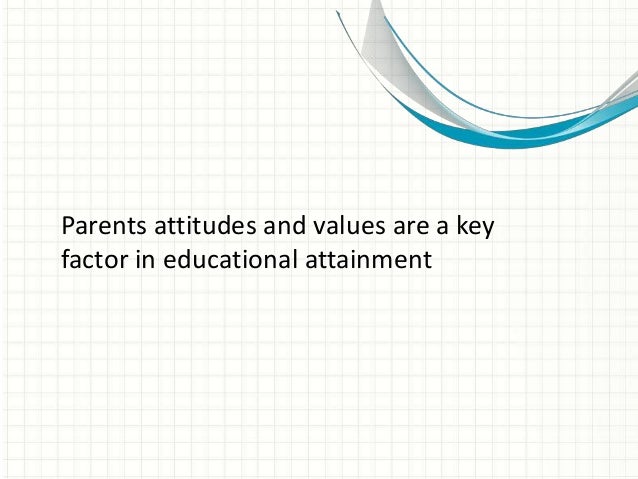 Parents attitudes and values are a key factor in educational attainment